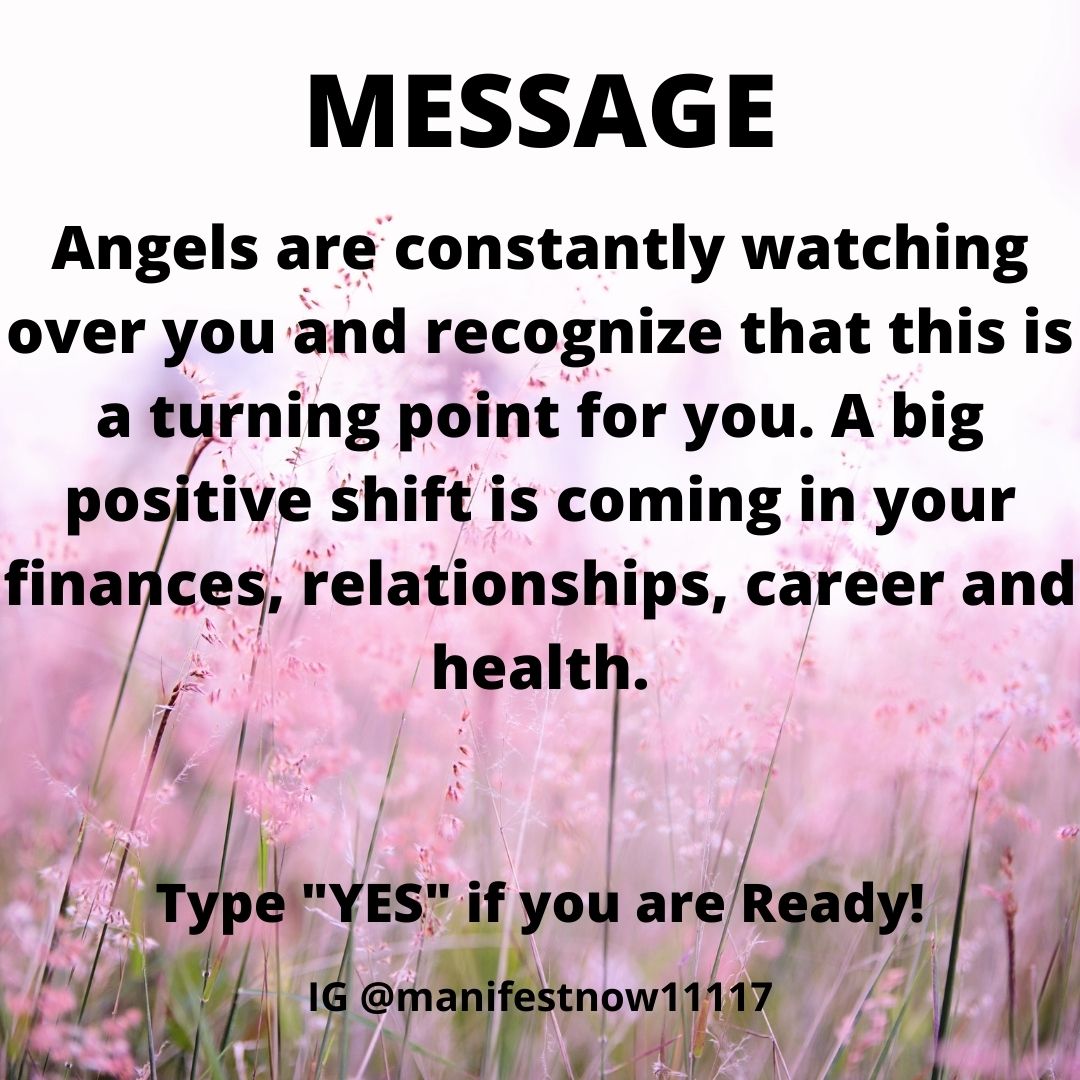 MESSAGE

Angels are constantly watching over you and recognize that this is a turning point for you. A big positive shift is coming in your finances, relationships, career and health.

Type "YES" if you are Ready!

IG @manifestnow11117